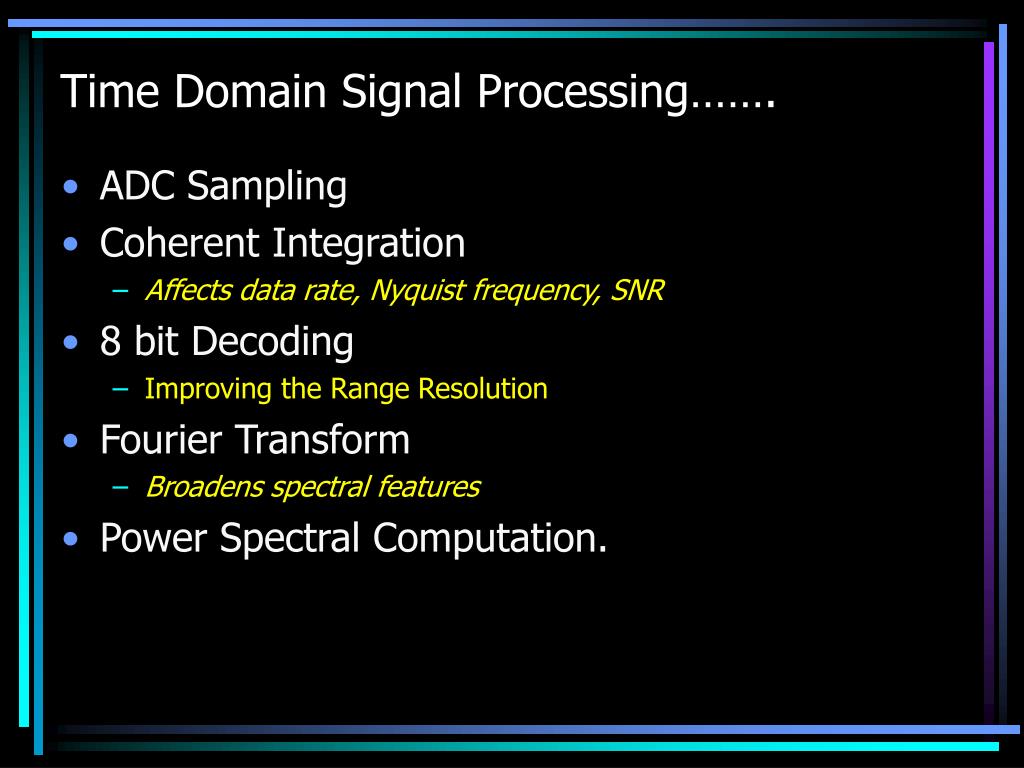 Time Domain Signal Processing…….

• ADC Sampling
• Coherent Integration
  – Affects data rate, Nyquist frequency, SNR
• 8 bit Decoding
  – Improving the Range Resolution
• Fourier Transform
  – Broadens spectral features
• Power Spectral Computation.